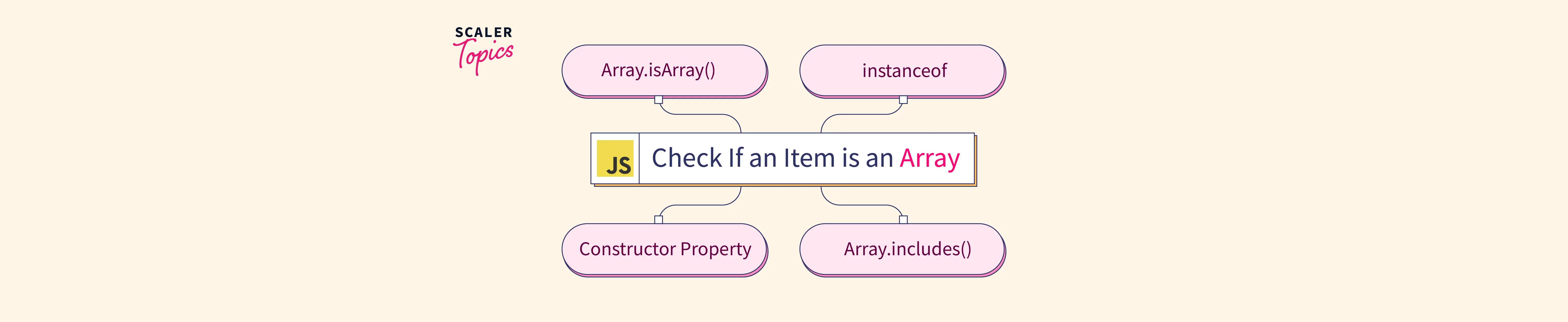 SCALER Topics

Array.isArray()

instanceof

JS

Check If an Item is an Array

Constructor Property

Array.includes()